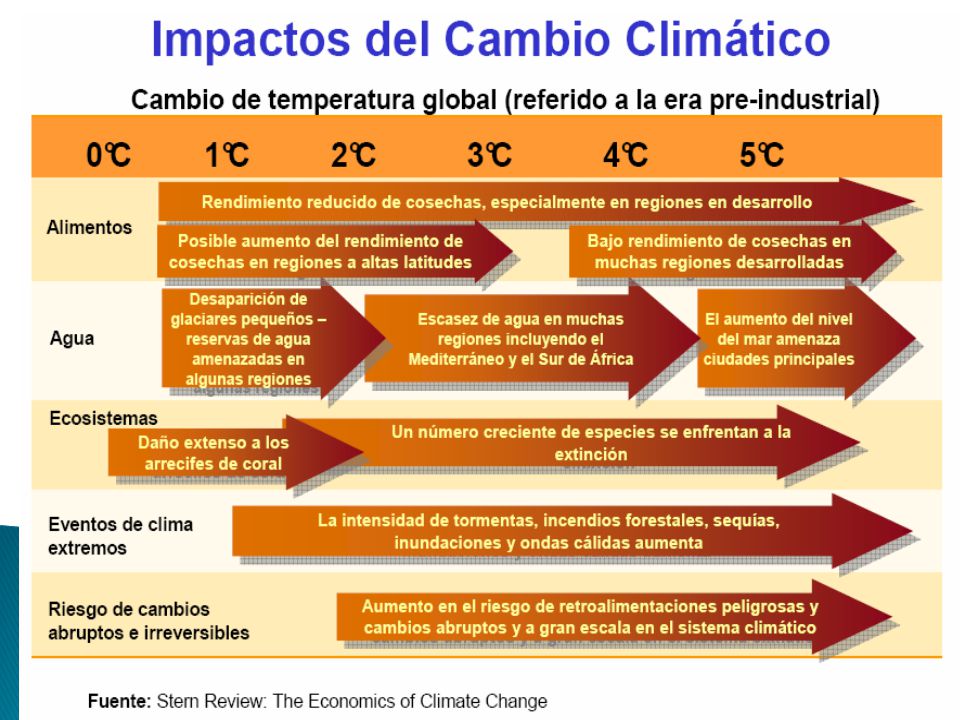 Impactos del Cambio Climático

Cambio de temperatura global (referido a la era pre-industrial)

0℃ 1℃ 2℃ 3℃ 4℃ 5℃

Alimentos

Rendimiento reducido de cosechas, especialmente en regiones en desarrollo

Posible aumento del rendimiento de cosechas en regiones a altas latitudes

Bajo rendimiento de cosechas en muchas regiones desarrolladas

Agua

Desaparición de glaciares pequeños – reservas de agua amenazadas en algunas regiones

Escasez de agua en muchas regiones incluyendo el Mediterráneo y el Sur de África

El aumento del nivel del mar amenaza ciudades principales

Ecosistemas

Daño extenso a los arrecifes de coral

Un número creciente de especies se enfrentan a la extinción

Eventos de clima extremos

La intensidad de tormentas, incendios forestales, sequías, inundaciones y ondas cálidas aumenta

Riesgo de cambios abruptos e irreversibles

Aumento en el riesgo de retroalimentaciones peligrosas y cambios abruptos y a gran escala en el sistema climático

Fuente: Stern Review: The Economics of Climate Change